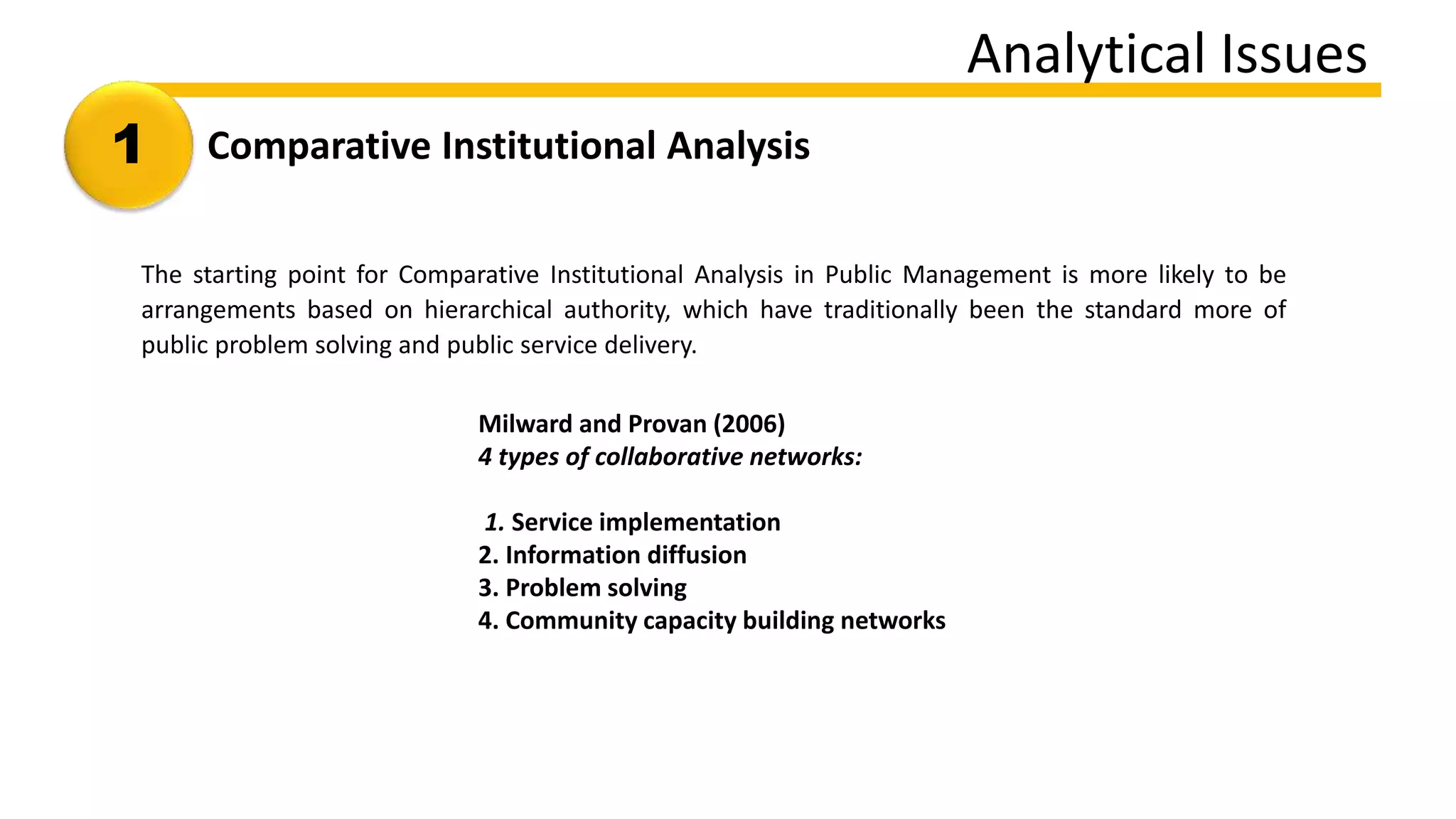 Analytical Issues

1

Comparative Institutional Analysis

The starting point for Comparative Institutional Analysis in Public Management is more likely to be arrangements based on hierarchical authority, which have traditionally been the standard more of public problem solving and public service delivery.

Milward and Provan (2006)
4 types of collaborative networks:

1. Service implementation
2. Information diffusion
3. Problem solving
4. Community capacity building networks